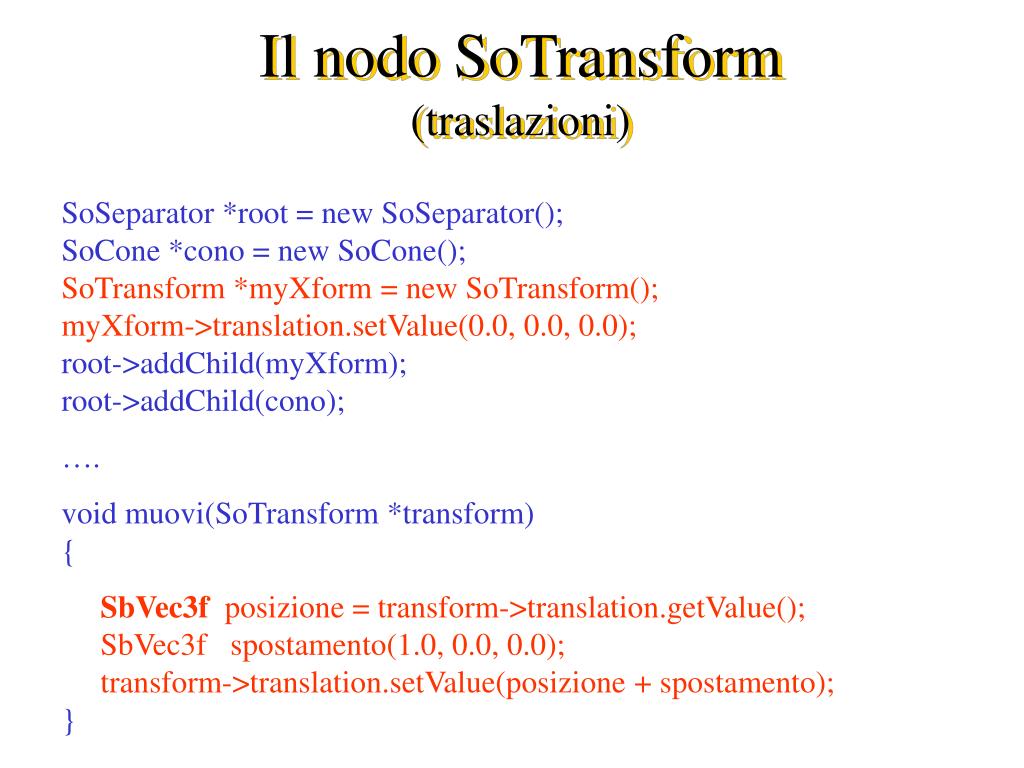 Il nodo SoTransform
(traslazioni)

SoSeparator *root = new SoSeparator();
SoCone *cono = new SoCone();
SoTransform *myXform = new SoTransform();
myXform->translation.setValue(0.0, 0.0, 0.0);
root->addChild(myXform);
root->addChild(cono);

….

void muovi(SoTransform *transform)
{

SbVec3f posizione = transform->translation.getValue();
SbVec3f spostamento(1.0, 0.0, 0.0);
transform->translation.setValue(posizione + spostamento);
}